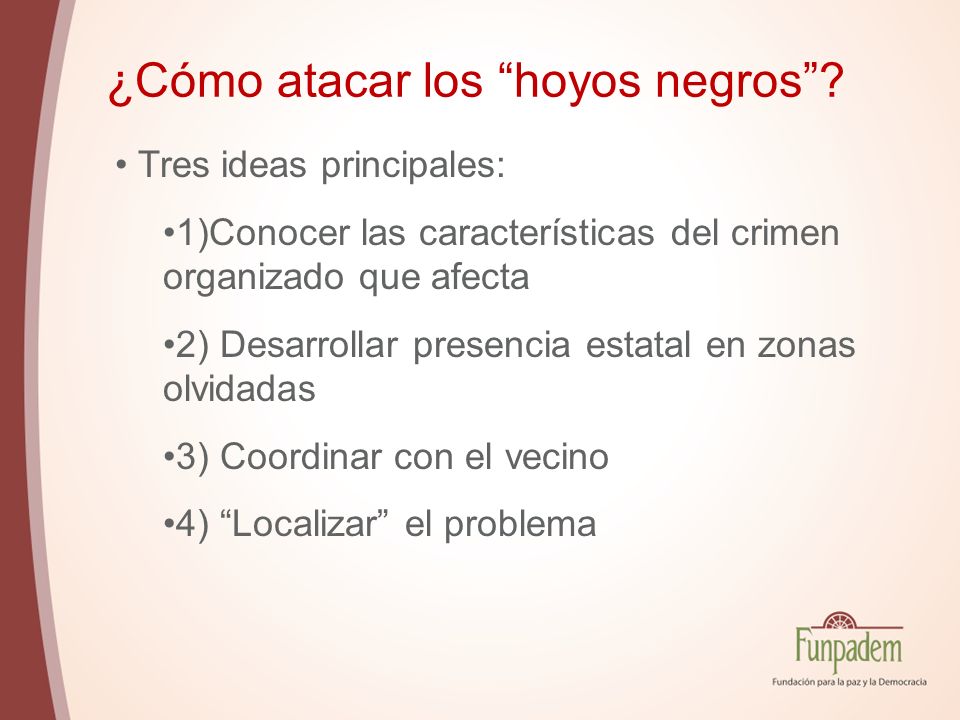 ¿Cómo atacar los “hoyos negros”?

• Tres ideas principales:

•1)Conocer las características del crimen organizado que afecta

•2) Desarrollar presencia estatal en zonas olvidadas

•3) Coordinar con el vecino

•4) “Localizar” el problema

Funpadem

Fundación para la paz y la Democracia